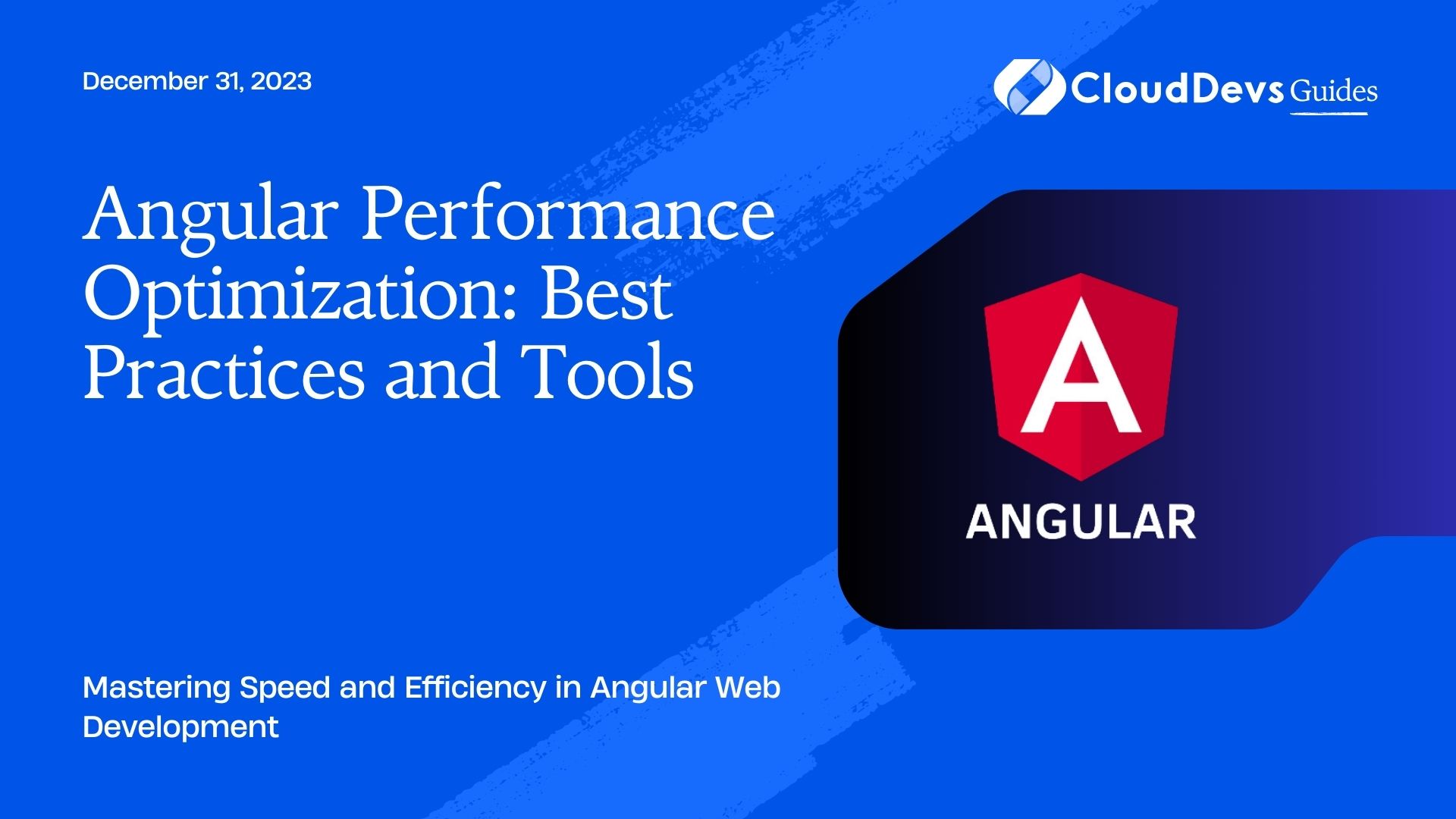 December 31, 2023

CloudDevs Guides

Angular Performance Optimization: Best Practices and Tools

A

ANGULAR

Mastering Speed and Efficiency in Angular Web Development